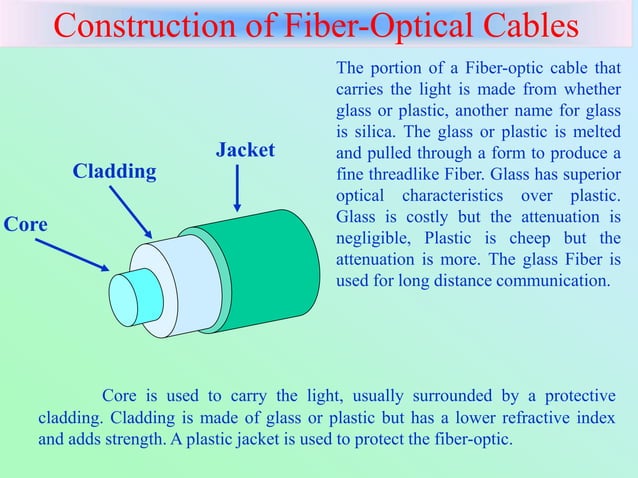 Construction of Fiber-Optical Cables

Jacket

Cladding

Core

The portion of a Fiber-optic cable that carries the light is made from whether glass or plastic, another name for glass is silica. The glass or plastic is melted and pulled through a form to produce a fine threadlike Fiber. Glass has superior optical characteristics over plastic. Glass is costly but the attenuation is negligible, Plastic is cheep but the attenuation is more. The glass Fiber is used for long distance communication.

Core is used to carry the light, usually surrounded by a protective cladding. Cladding is made of glass or plastic but has a lower refractive index and adds strength. A plastic jacket is used to protect the fiber-optic.